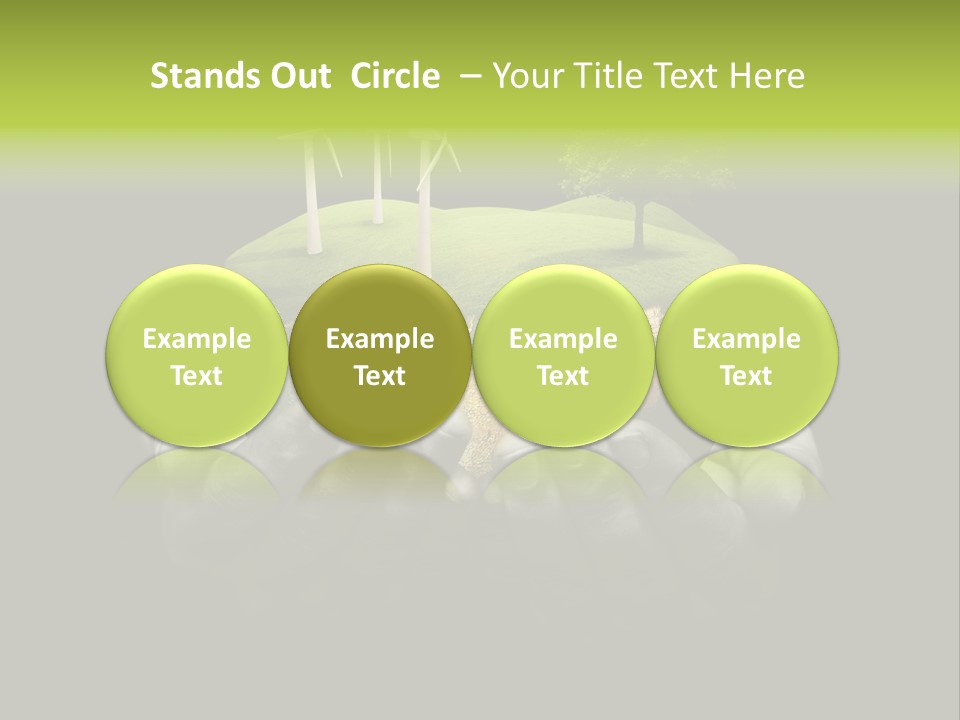 Stands Out Circle – Your Title Text Here

Example Text

Example Text

Example Text

Example Text